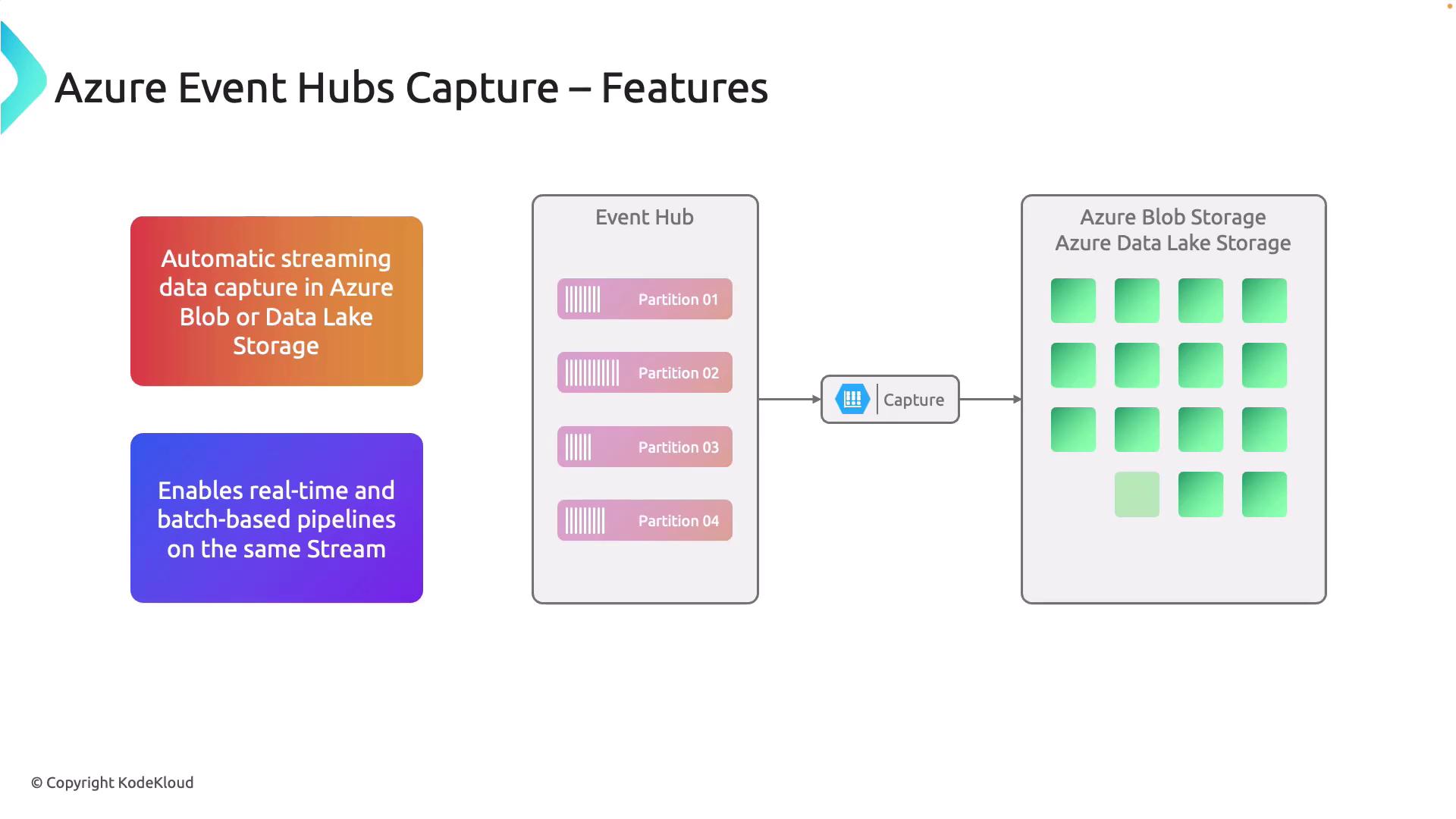 Azure Event Hubs Capture – Features

Automatic streaming data capture in Azure Blob or Data Lake Storage

Enables real-time and batch-based pipelines on the same Stream

Event Hub

Partition 01

Partition 02

Partition 03

Partition 04

Capture

Azure Blob Storage
Azure Data Lake Storage

© Copyright KodeKloud